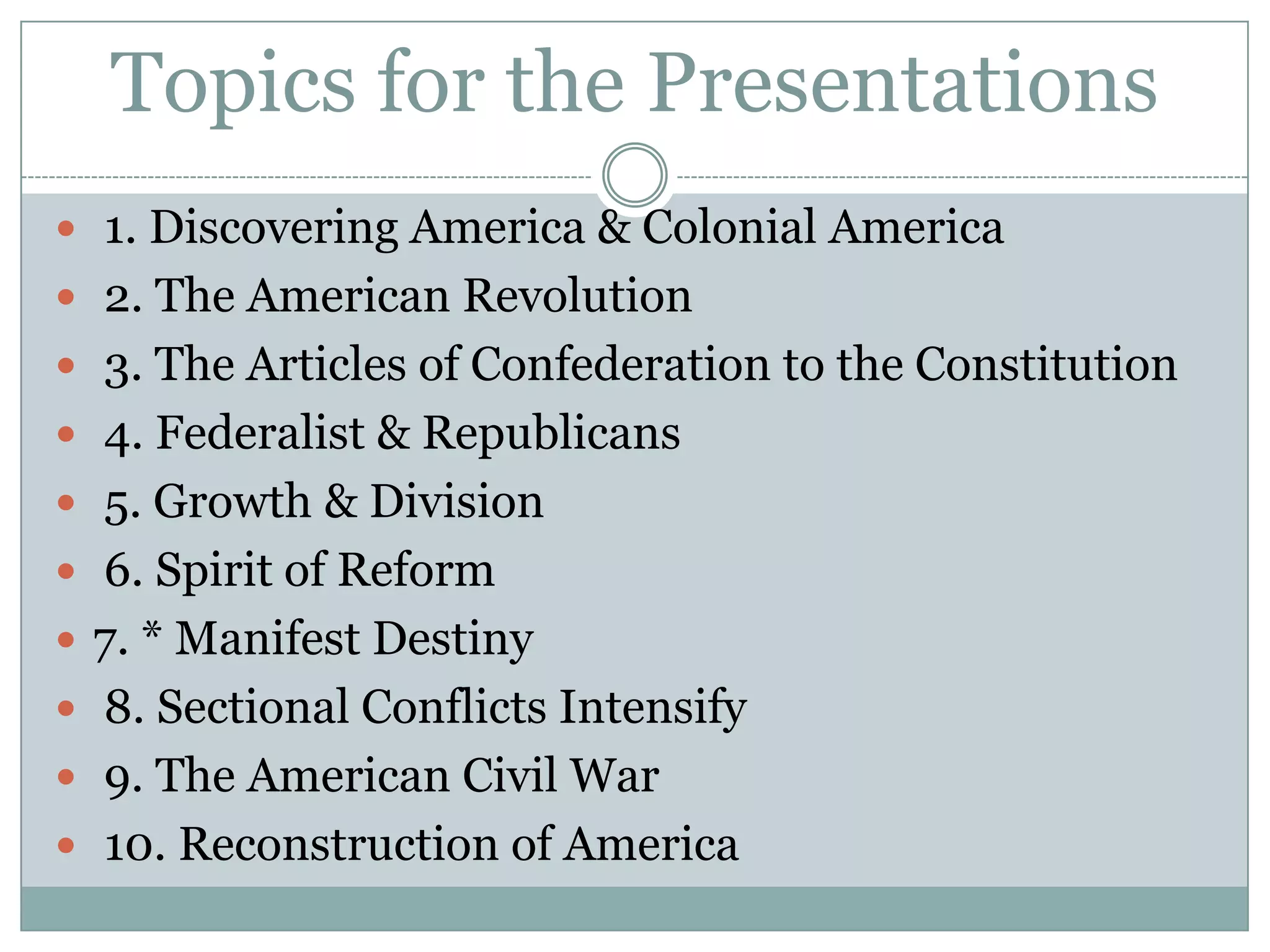 Topics for the Presentations

- 1. Discovering America & Colonial America
- 2. The American Revolution
- 3. The Articles of Confederation to the Constitution
- 4. Federalist & Republicans
- 5. Growth & Division
- 6. Spirit of Reform
- 7. * Manifest Destiny
- 8. Sectional Conflicts Intensify
- 9. The American Civil War
- 10. Reconstruction of America